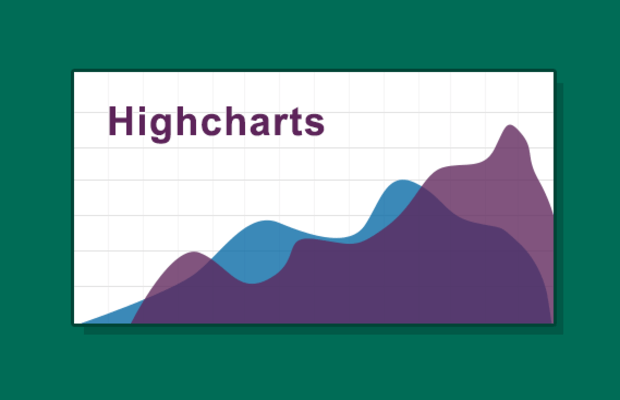 Highcharts